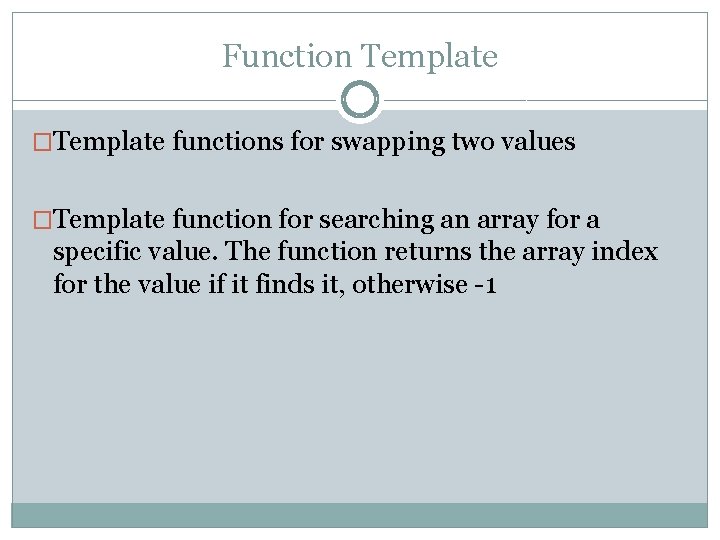 Function Template

□Template functions for swapping two values

□Template function for searching an array for a specific value. The function returns the array index for the value if it finds it, otherwise -1